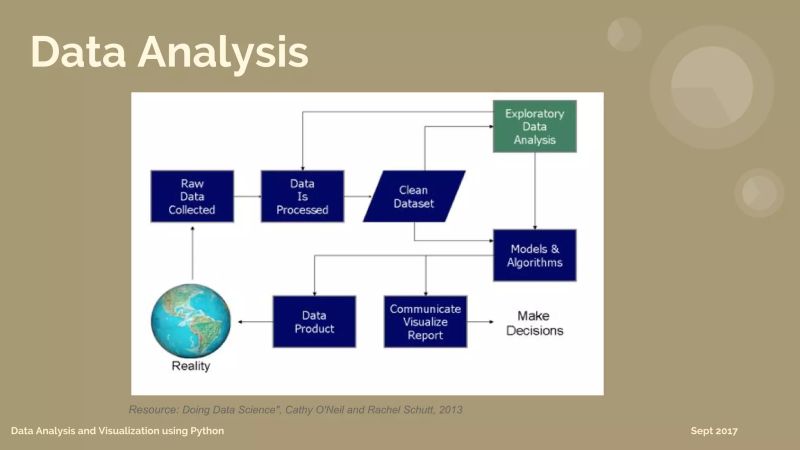 Data Analysis

Exploratory Data Analysis

Raw Data Collected

Data Is Processed

Clean Dataset

Models & Algorithms

Data Product

Communicate Visualize Report

Make Decisions

Reality

Resource: Doing Data Science", Cathy O'Neil and Rachel Schutt, 2013

Data Analysis and Visualization using Python

Sept 2017